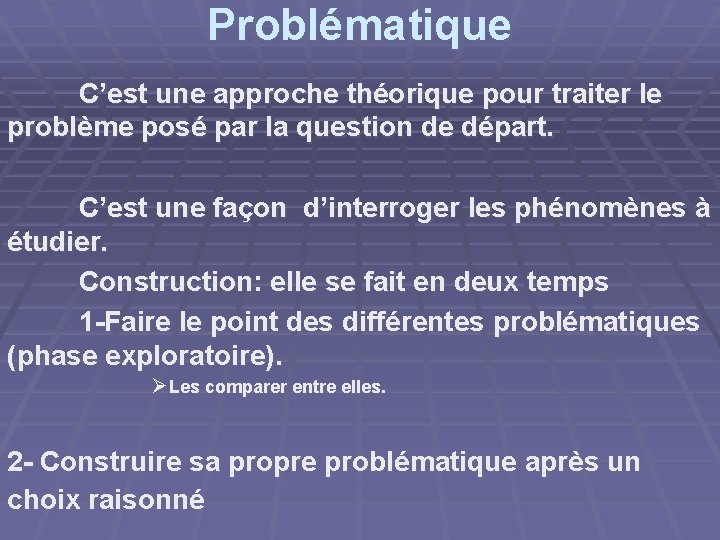 Problématique

C’est une approche théorique pour traiter le problème posé par la question de départ.

C’est une façon d’interroger les phénomènes à étudier.

Construction: elle se fait en deux temps

1-Faire le point des différentes problématiques (phase exploratoire).

➢Les comparer entre elles.

2- Construire sa propre problématique après un choix raisonné